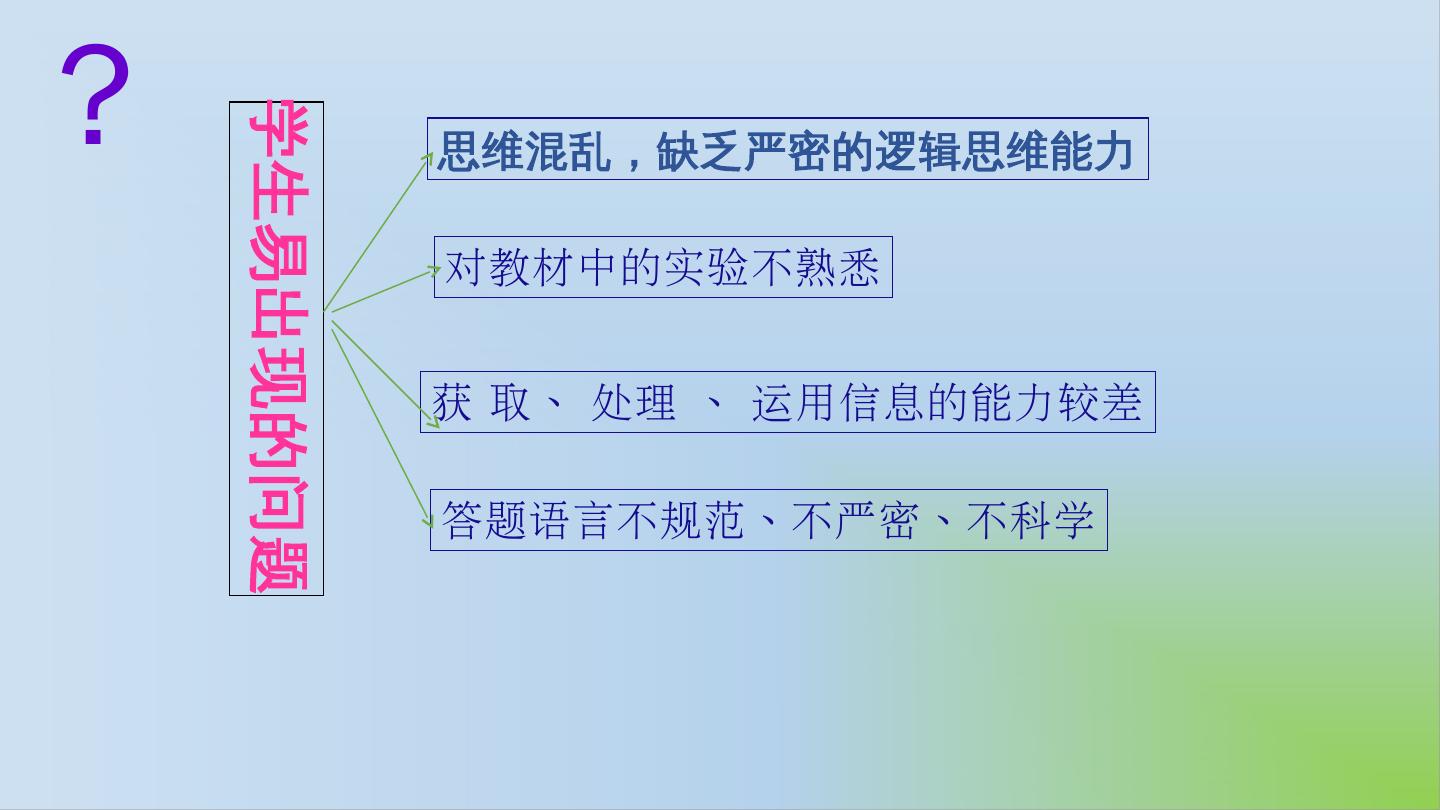 ?

学生易出现的问题

思维混乱，缺乏严密的逻辑思维能力

对教材中的实验不熟悉

获 取、 处理 、 运用信息的能力较差

答题语言不规范、不严密、不科学